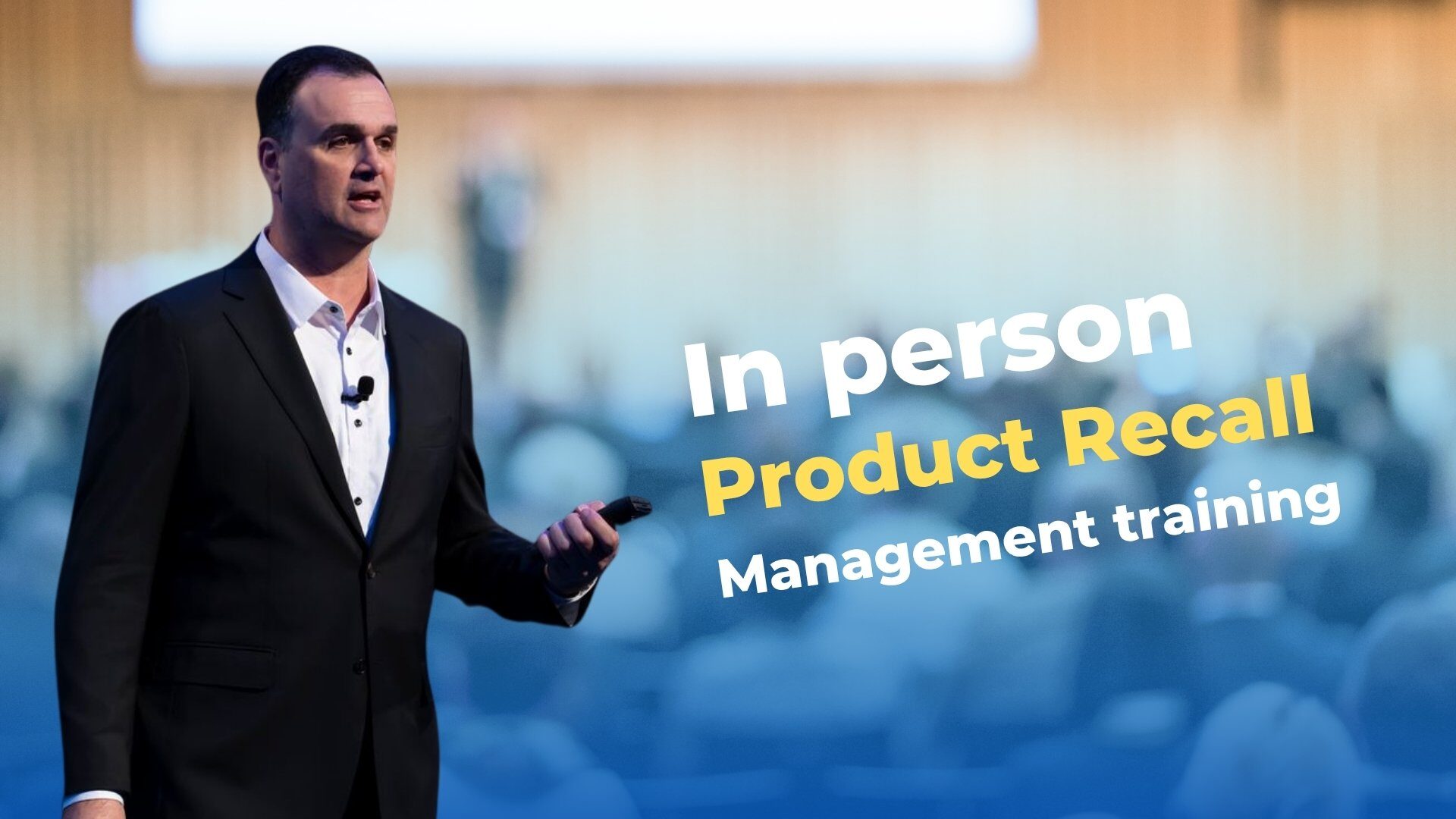 In person
Product Recall
Management training